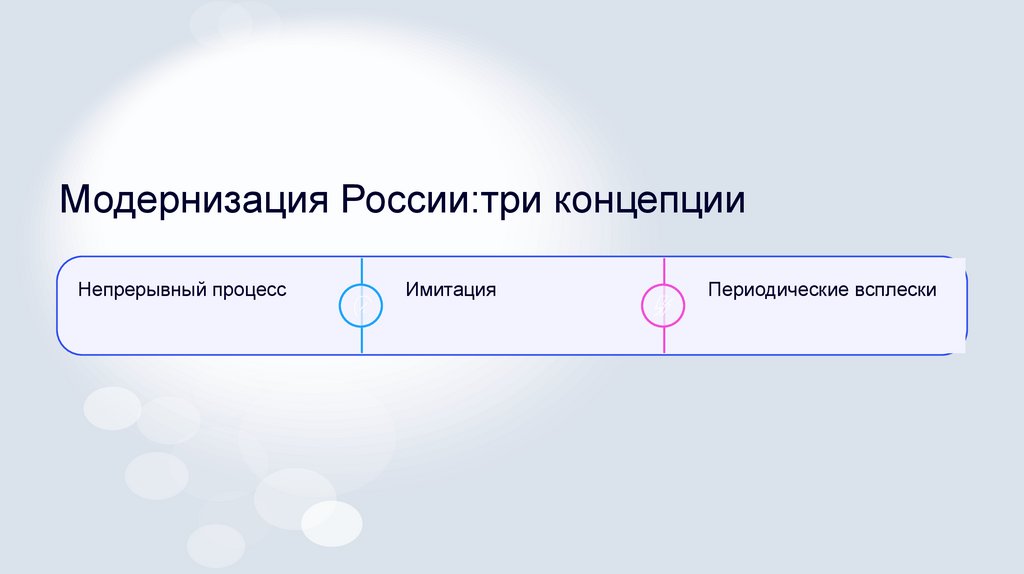 Модернизация России:три концепции

Непрерывный процесс

Имитация

Периодические всплески